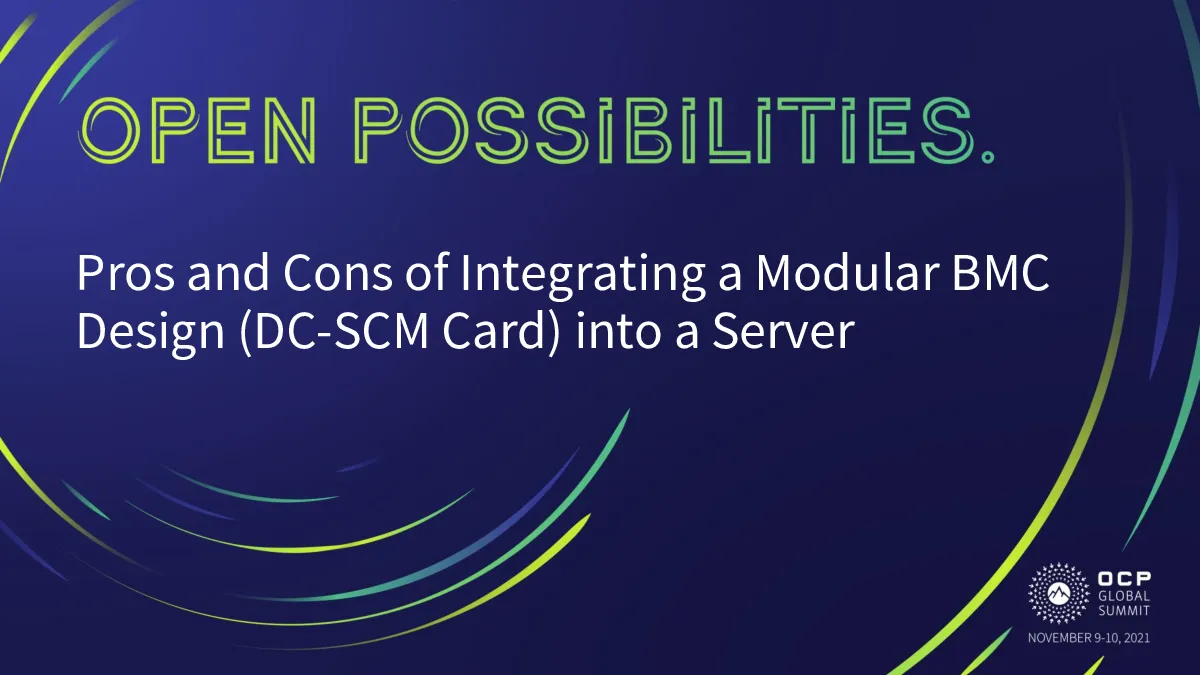 OPEN POSSIBILITIES.

Pros and Cons of Integrating a Modular BMC Design (DC-SCM Card) into a Server

OCP GLOBAL SUMMIT
NOVEMBER 9-10, 2021